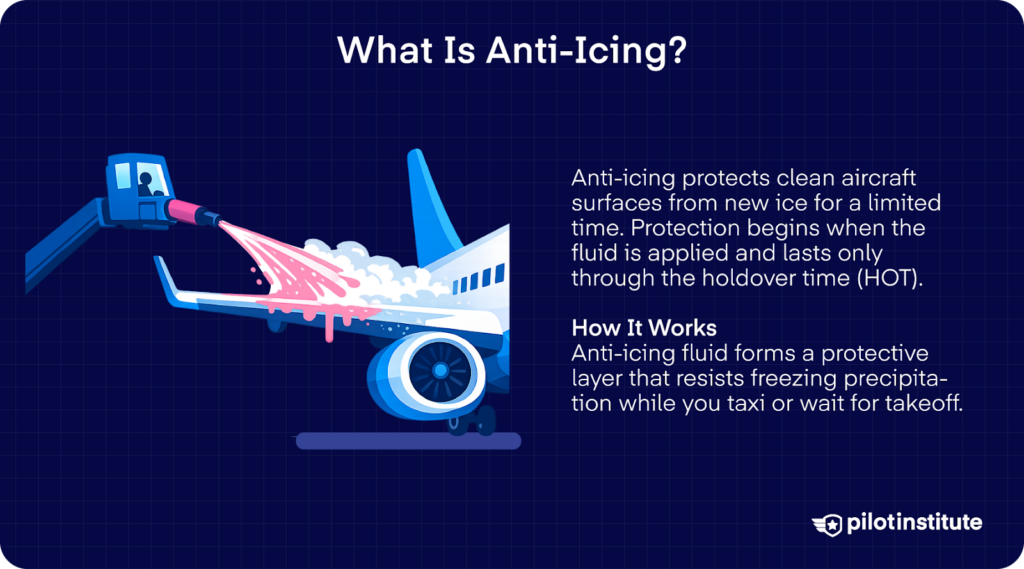 What Is Anti-Icing?

Anti-icing protects clean aircraft surfaces from new ice for a limited time. Protection begins when the fluid is applied and lasts only through the holdover time (HOT).

How It Works
Anti-icing fluid forms a protective layer that resists freezing precipitation while you taxi or wait for takeoff.

pilotinstitute